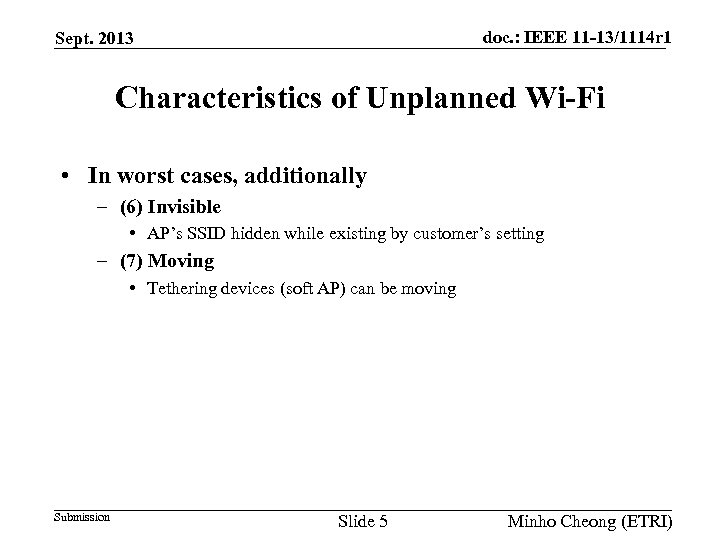 Sept. 2013

doc.: IEEE 11-13/1114r1

Characteristics of Unplanned Wi-Fi

• In worst cases, additionally
– (6) Invisible
• AP's SSID hidden while existing by customer's setting
– (7) Moving
• Tethering devices (soft AP) can be moving

Submission

Slide 5

Minho Cheong (ETRI)